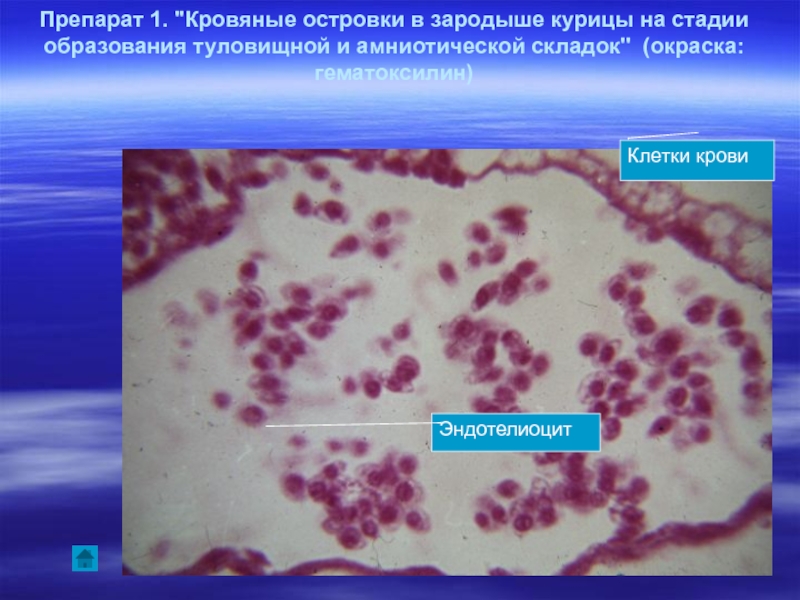 Препарат 1. "Кровяные островки в зародыше курицы на стадии образования туловищной и амниотической складок" (окраска: гематоксилин)

Клетки крови

Эндотелиоцит